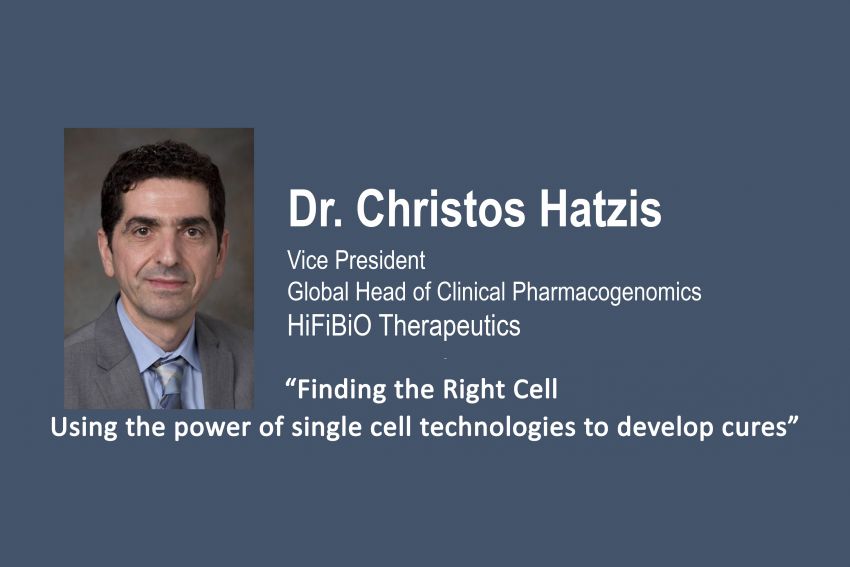 Dr. Christos Hatzis

Vice President
Global Head of Clinical Pharmacogenomics
HiFiBiO Therapeutics

“Finding the Right Cell
Using the power of single cell technologies to develop cures”